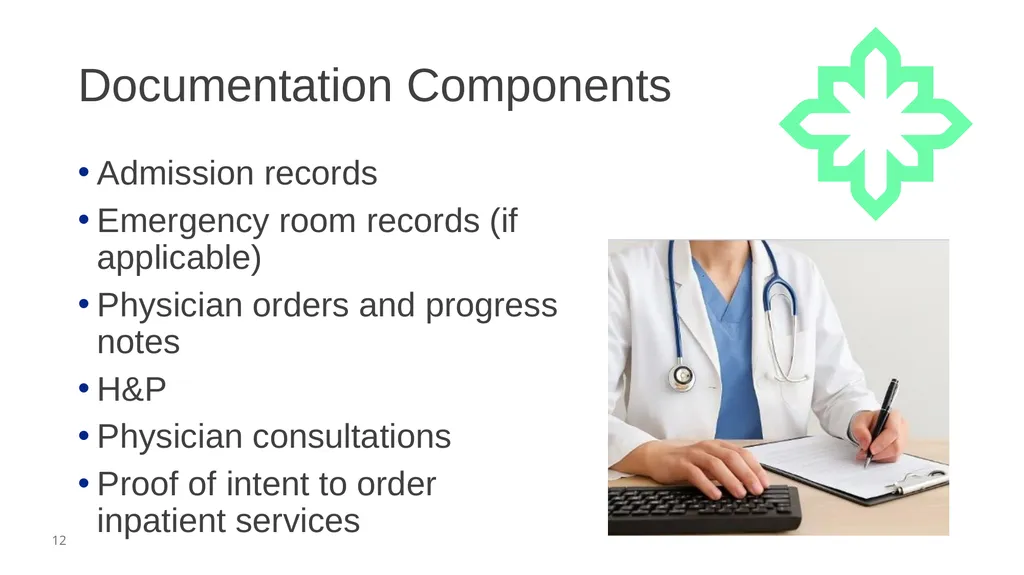 Documentation Components

• Admission records
• Emergency room records (if applicable)
• Physician orders and progress notes
• H&P
• Physician consultations
• Proof of intent to order inpatient services

12